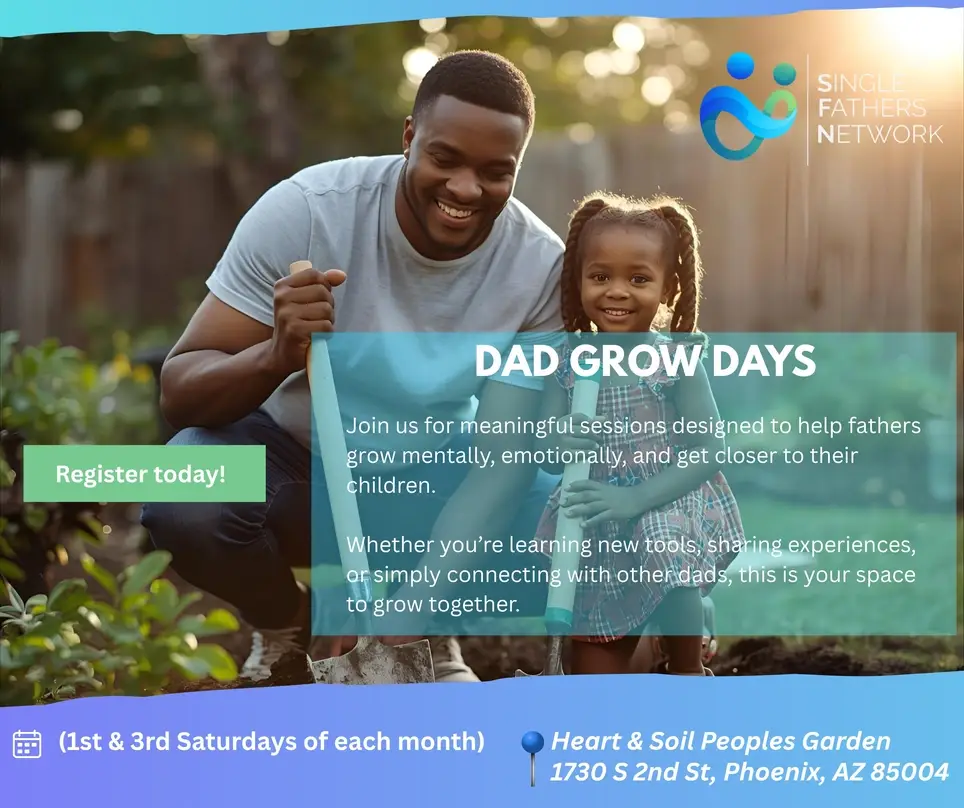 SINGLE FATHERS NETWORK

DAD GROW DAYS

Join us for meaningful sessions designed to help fathers grow mentally, emotionally, and get closer to their children.

Whether you're learning new tools, sharing experiences, or simply connecting with other dads, this is your space to grow together.

Register today!

(1st & 3rd Saturdays of each month)

Heart & Soil Peoples Garden
1730 S 2nd St, Phoenix, AZ 85004